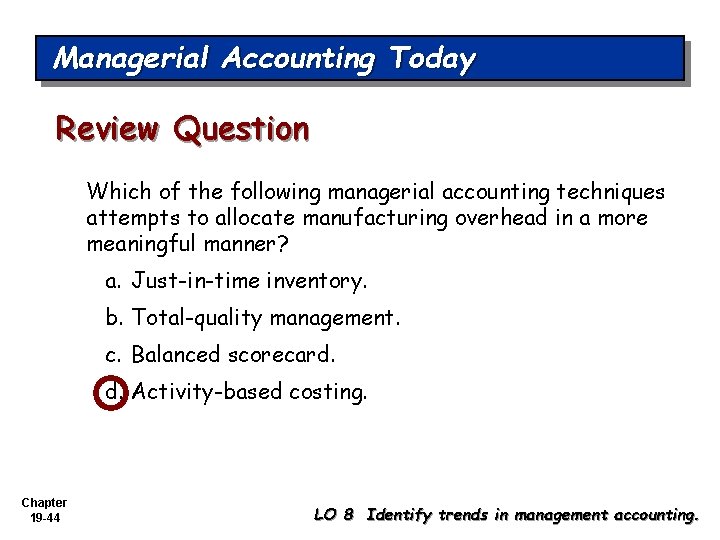 Managerial Accounting Today

Review Question

Which of the following managerial accounting techniques attempts to allocate manufacturing overhead in a more meaningful manner?

a. Just-in-time inventory.

b. Total-quality management.

c. Balanced scorecard.

d. Activity-based costing.

Chapter 19-44

LO 8 Identify trends in management accounting.